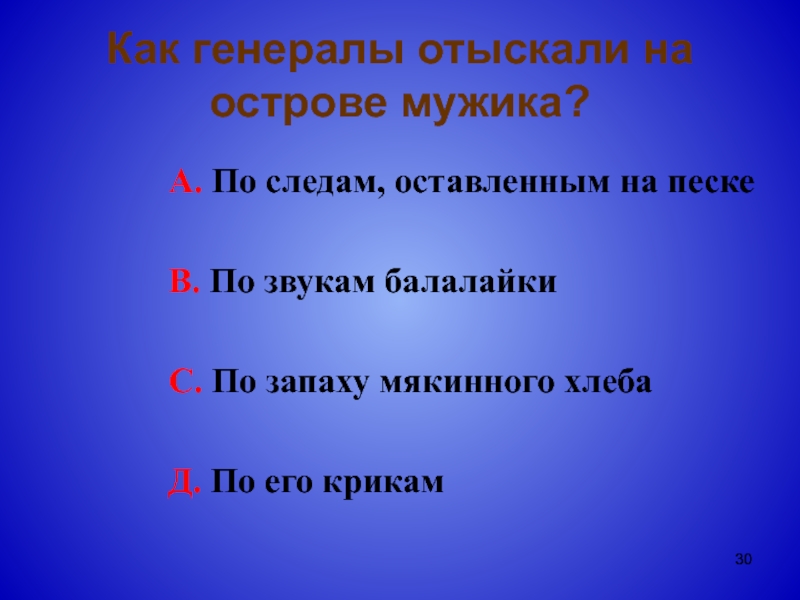 Как генералы отыскали на острове мужика?

А. По следам, оставленным на песке

В. По звукам балалайки

С. По запаху мякинного хлеба

Д. По его крикам

30